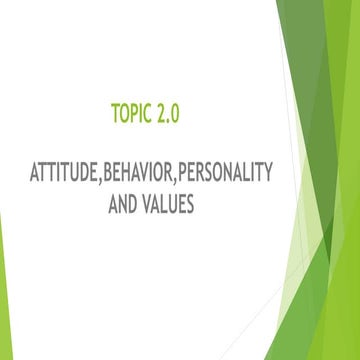 TOPIC 2.0

ATTITUDE,BEHAVIOR,PERSONALITY AND VALUES